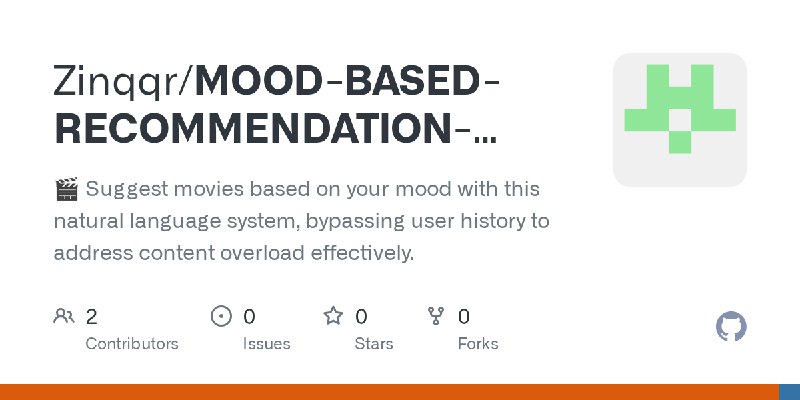 Zinqqr/MOOD-BASED-RECOMMENDATION-...

🎬 Suggest movies based on your mood with this natural language system, bypassing user history to address content overload effectively.

2 Contributors

0 Issues

0 Stars

0 Forks